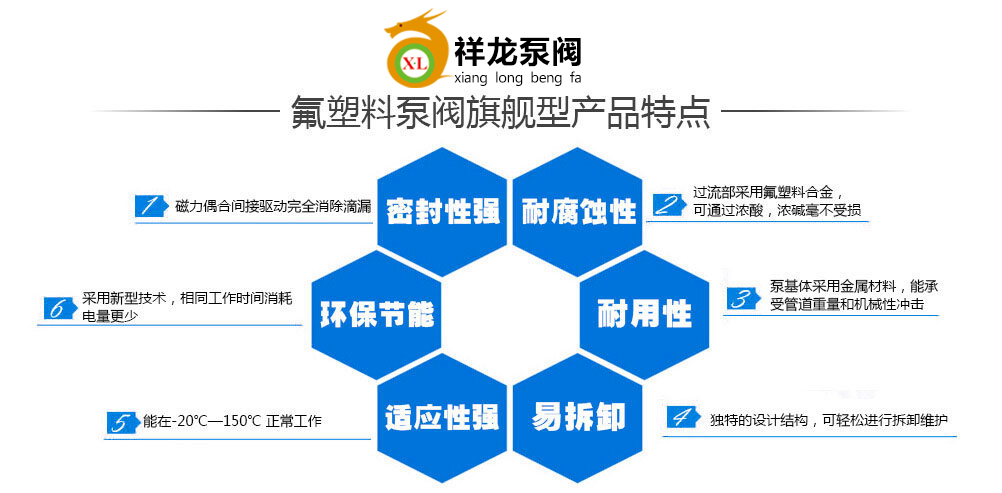 XL 祥龙泵阀
xiang long beng fa

氟塑料泵阀旗舰型产品特点

1 磁力偶合间接驱动完全消除滴漏

密封性强

耐腐蚀性

2 过流部采用氟塑料合金，可通过浓酸，浓碱毫不受损

6 采用新型技术，相同工作时间消耗电量更少

环保节能

耐用性

3 泵基体采用金属材料，能承受管道重量和机械性冲击

5 能在-20℃—150℃ 正常工作

适应性强

易拆卸

4 独特的设计结构，可轻松进行拆卸维护